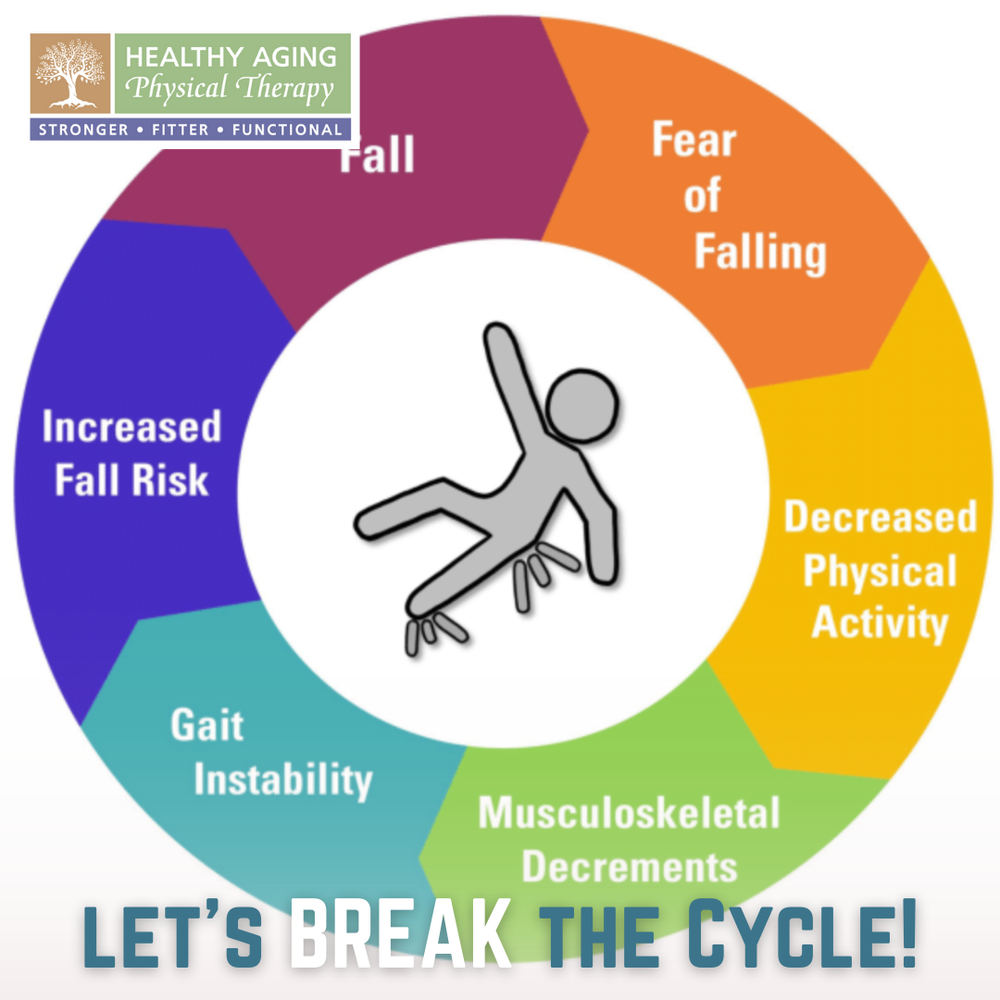 HEALTHY AGING
Physical Therapy
STRONGER • FITTER • FUNCTIONAL

Fall

Fear of Falling

Decreased Physical Activity

Musculoskeletal Decrements

Gait Instability

Increased Fall Risk

LET'S BREAK THE CYCLE!